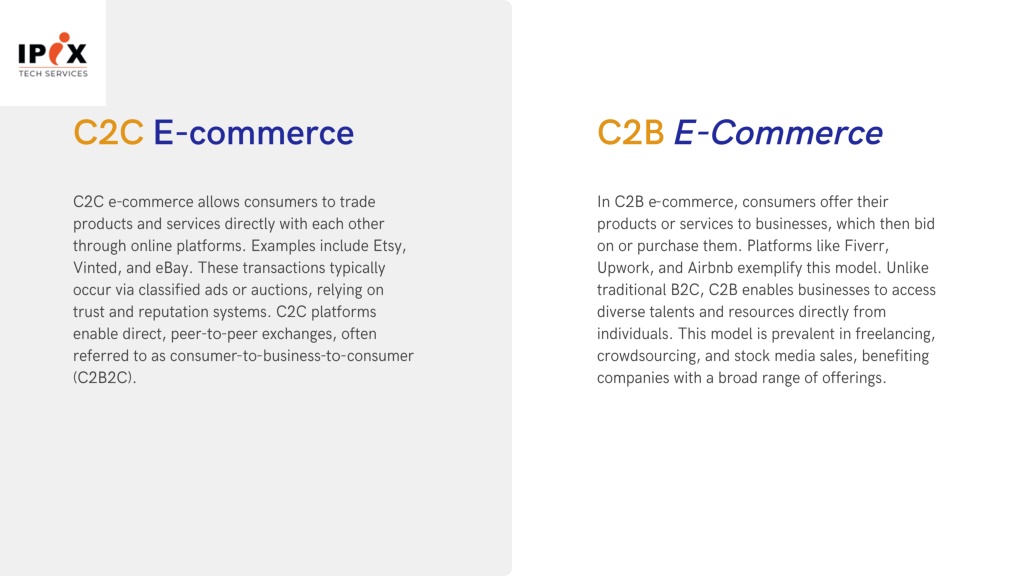 IPIX
TECH SERVICES

C2C E-commerce

C2C e-commerce allows consumers to trade products and services directly with each other through online platforms. Examples include Etsy, Vinted, and eBay. These transactions typically occur via classified ads or auctions, relying on trust and reputation systems. C2C platforms enable direct, peer-to-peer exchanges, often referred to as consumer-to-business-to-consumer (C2B2C).

C2B E-Commerce

In C2B e-commerce, consumers offer their products or services to businesses, which then bid on or purchase them. Platforms like Fiverr, Upwork, and Airbnb exemplify this model. Unlike traditional B2C, C2B enables businesses to access diverse talents and resources directly from individuals. This model is prevalent in freelancing, crowdsourcing, and stock media sales, benefiting companies with a broad range of offerings.